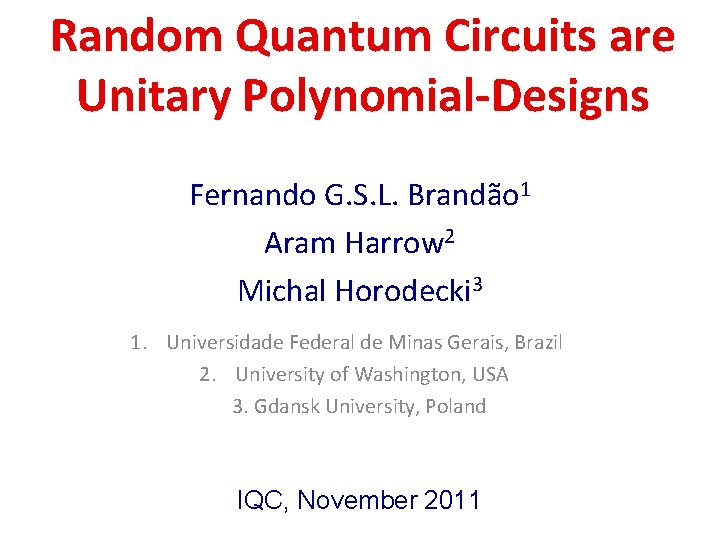 Random Quantum Circuits are Unitary Polynomial-Designs

Fernando G.S.L. Brandão$^1$
Aram Harrow$^2$
Michal Horodecki$^3$

1. Universidade Federal de Minas Gerais, Brazil
2. University of Washington, USA
3. Gdansk University, Poland

IQC, November 2011